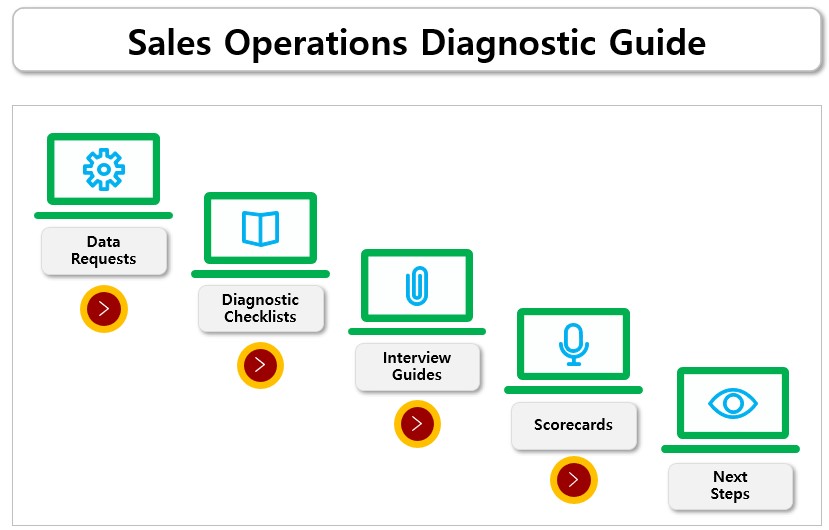 Sales Operations Diagnostic Guide

Data Requests

Diagnostic Checklists

Interview Guides

Scorecards

Next Steps